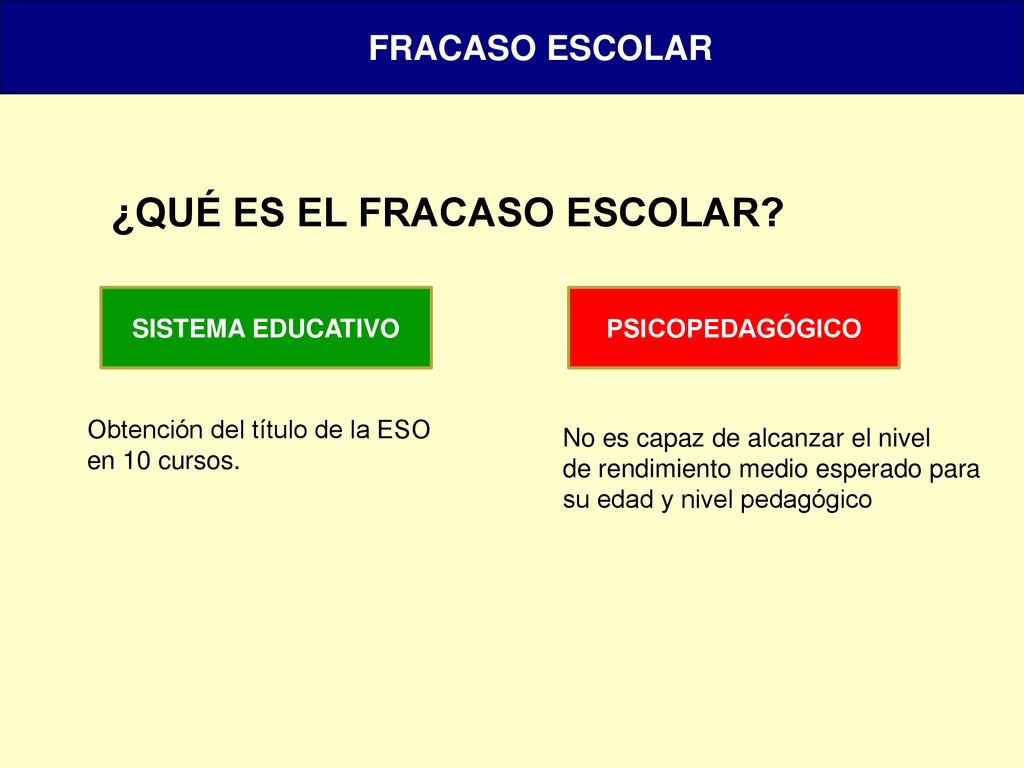 FRACASO ESCOLAR

¿QUÉ ES EL FRACASO ESCOLAR?

SISTEMA EDUCATIVO

Obtención del título de la ESO en 10 cursos.

PSICOPEDAGÓGICO

No es capaz de alcanzar el nivel de rendimiento medio esperado para su edad y nivel pedagógico